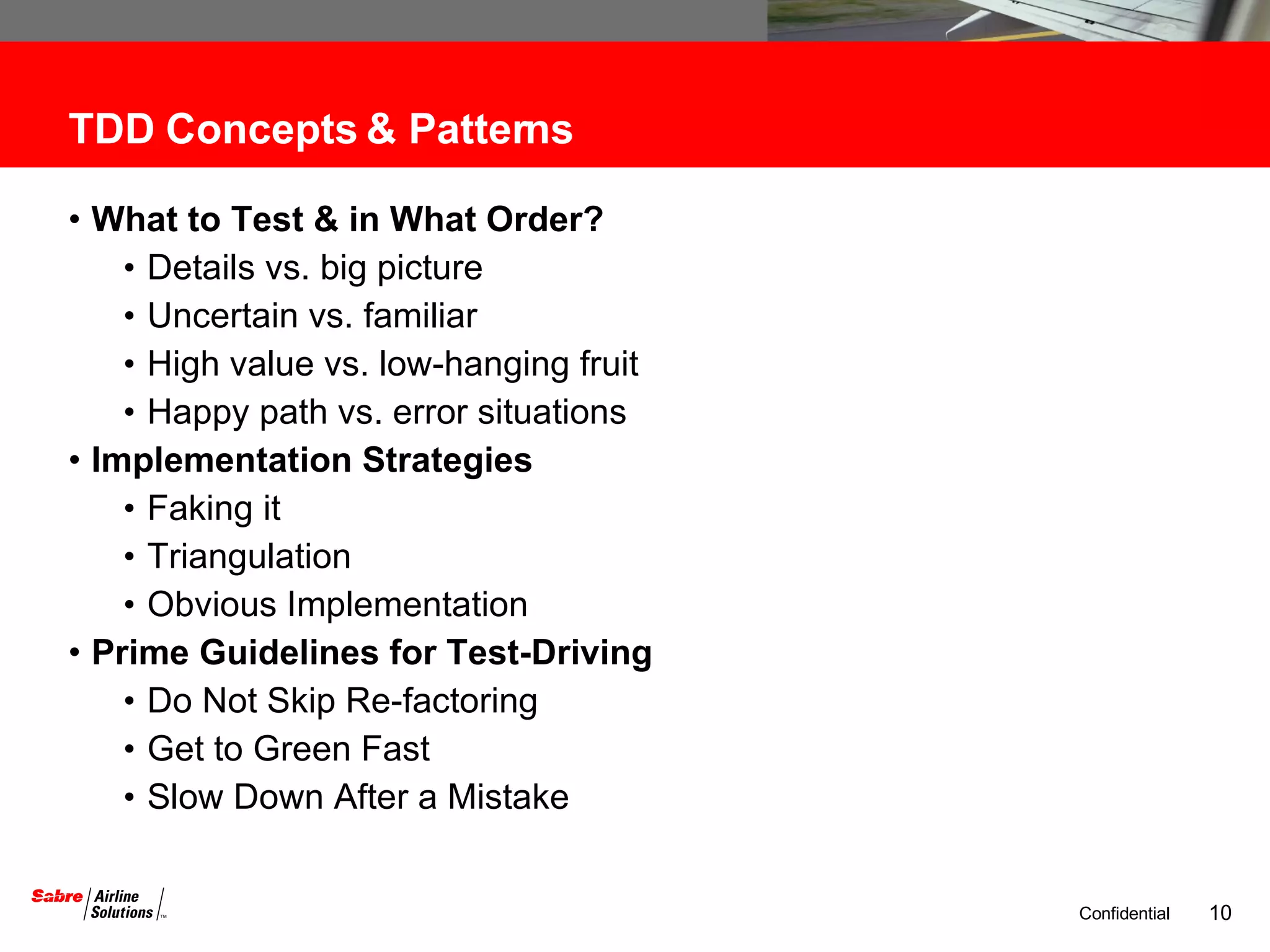 TDD Concepts & Patterns

• What to Test & in What Order?
• Details vs. big picture
• Uncertain vs. familiar
• High value vs. low-hanging fruit
• Happy path vs. error situations
• Implementation Strategies
• Faking it
• Triangulation
• Obvious Implementation
• Prime Guidelines for Test-Driving
• Do Not Skip Re-factoring
• Get to Green Fast
• Slow Down After a Mistake

Sabre Airline Solutions TM

Confidential 10